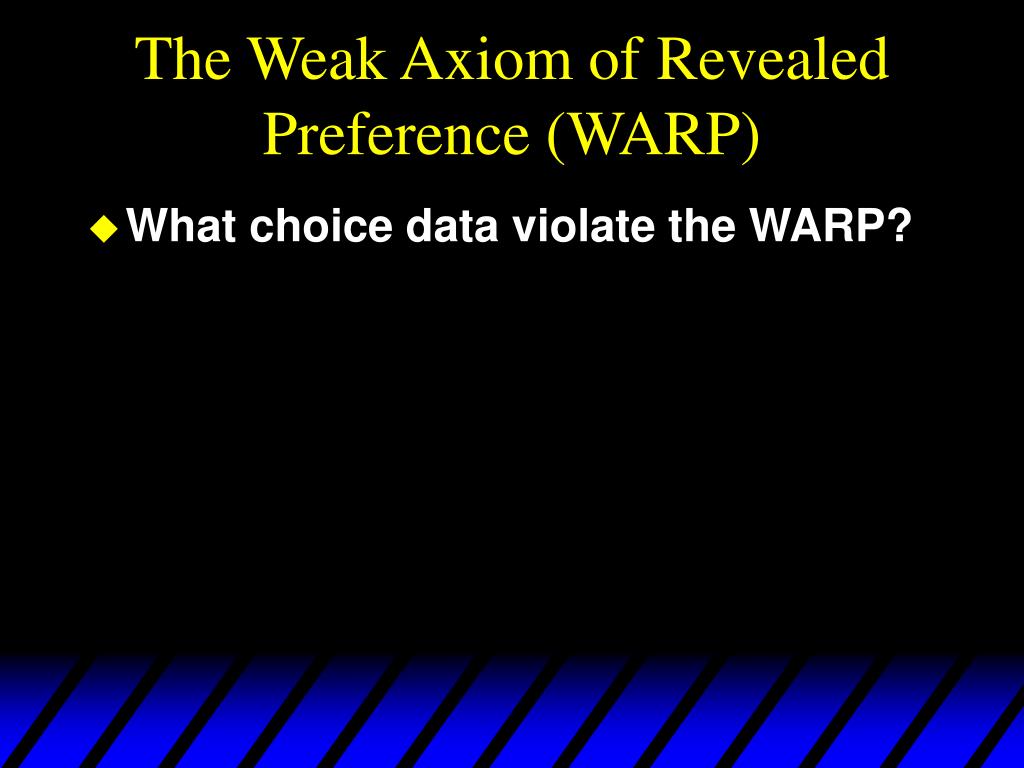 The Weak Axiom of Revealed Preference (WARP)

What choice data violate the WARP?